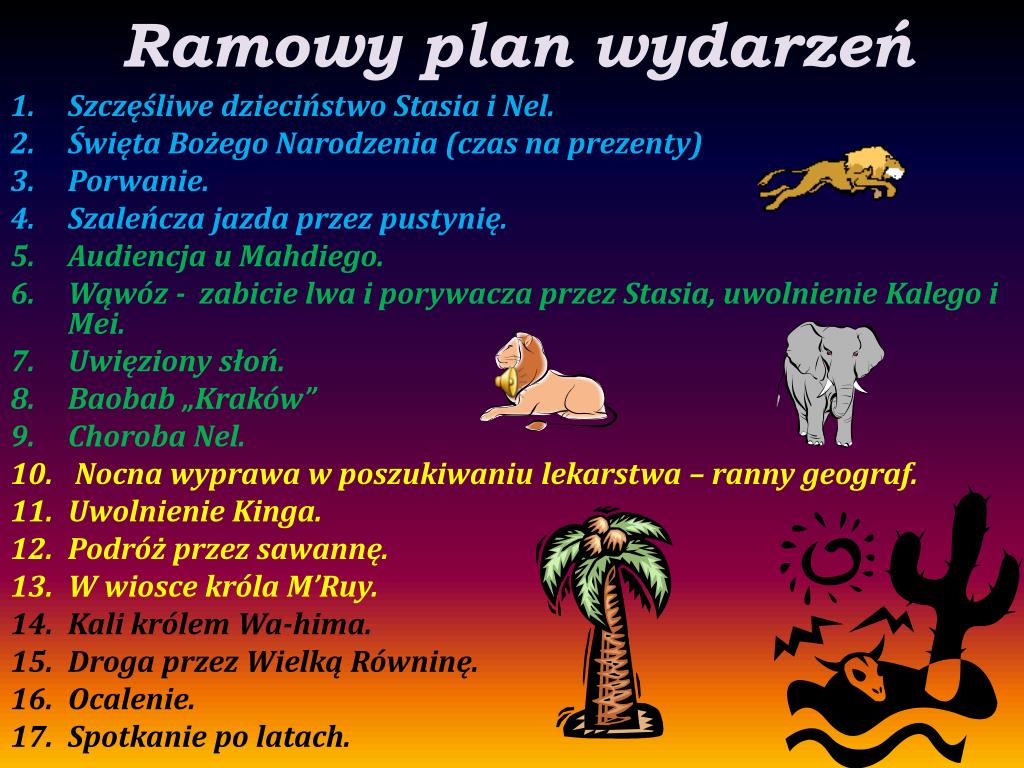 Ramowy plan wydarzeń

1. Szczęśliwe dzieciństwo Stasia i Nel.
2. Święta Bożego Narodzenia (czas na prezenty)
3. Porwanie.
4. Szaleńcza jazda przez pustynię.
5. Audiencja u Mahdiego.
6. Wąwóz - zabicie lwa i porywacza przez Stasia, uwolnienie Kalego i Mei.
7. Uwięziony słoń.
8. Baobab „Kraków”
9. Choroba Nel.
10. Nocna wyprawa w poszukiwaniu lekarstwa – ranny geograf.
11. Uwolnienie Kinga.
12. Podróż przez sawannę.
13. W wiosce króla M’Ruy.
14. Kali królem Wa-hima.
15. Droga przez Wielką Równinę.
16. Ocalenie.
17. Spotkanie po latach.